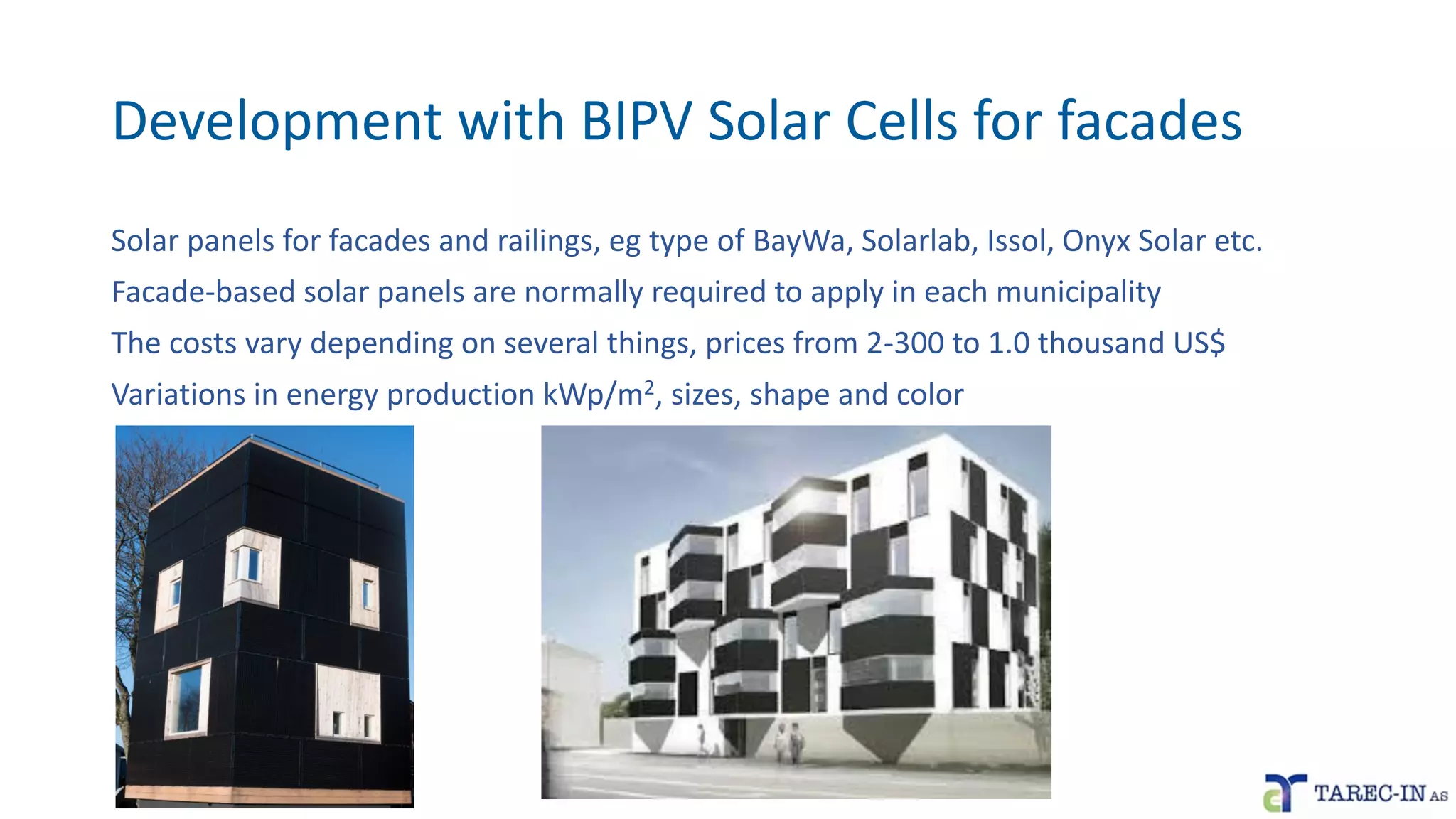 Development with BIPV Solar Cells for facades

Solar panels for facades and railings, eg type of BayWa, Solarlab, Issol, Onyx Solar etc.

Facade-based solar panels are normally required to apply in each municipality

The costs vary depending on several things, prices from 2-300 to 1.0 thousand US$

Variations in energy production kWp/m$^2$, sizes, shape and color

TAREC-IN AS